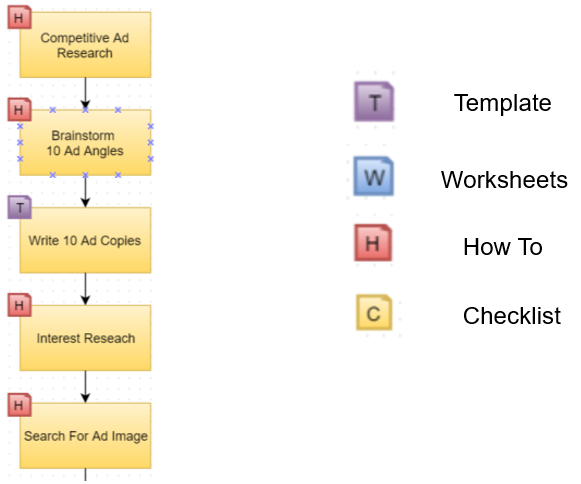 H
Competitive Ad Research

H
Brainstorm 10 Ad Angles

T
Write 10 Ad Copies

H
Interest Reseach

H
Search For Ad Image

T Template

W Worksheets

H How To

C Checklist